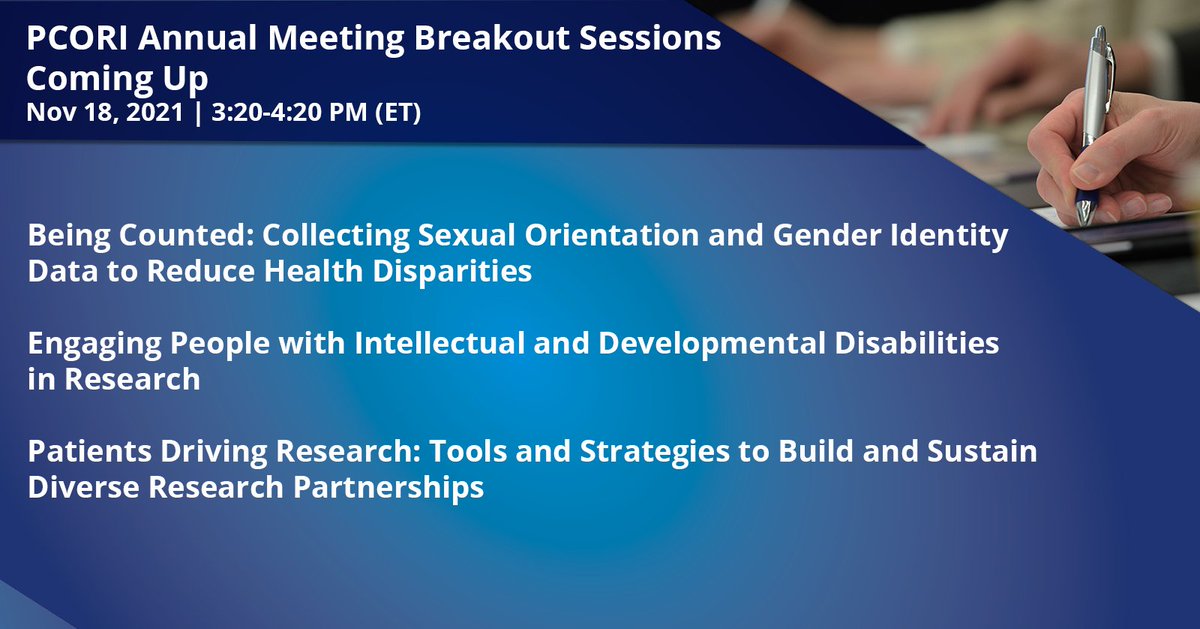 PCORI Annual Meeting Breakout Sessions Coming Up
Nov 18, 2021 | 3:20-4:20 PM (ET)

Being Counted: Collecting Sexual Orientation and Gender Identity Data to Reduce Health Disparities

Engaging People with Intellectual and Developmental Disabilities in Research

Patients Driving Research: Tools and Strategies to Build and Sustain Diverse Research Partnerships